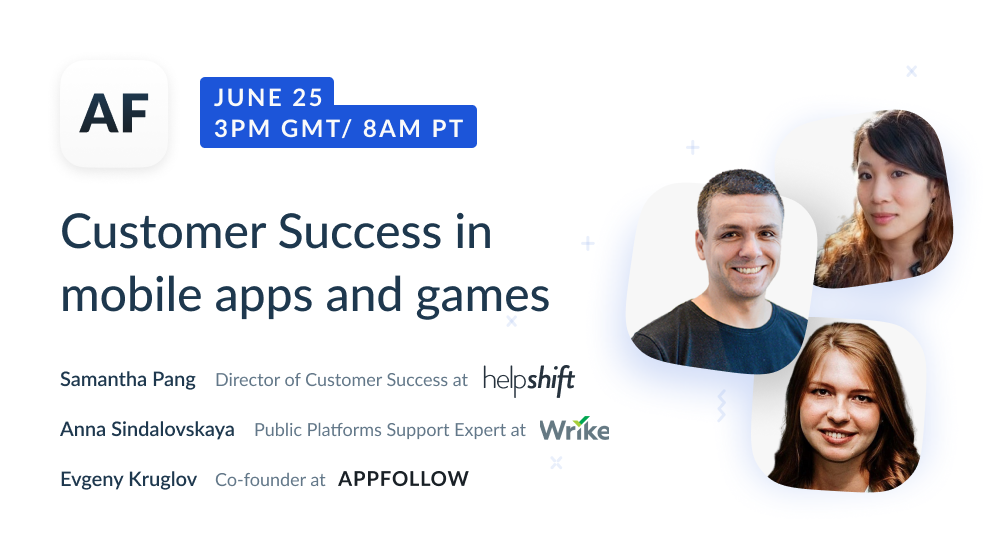 AF

JUNE 25
3PM GMT/ 8AM PT

Customer Success in mobile apps and games

Samantha Pang Director of Customer Success at helpshift

Anna Sindalovskaya Public Platforms Support Expert at Wrike

Evgeny Kruglov Co-founder at APPFOLLOW